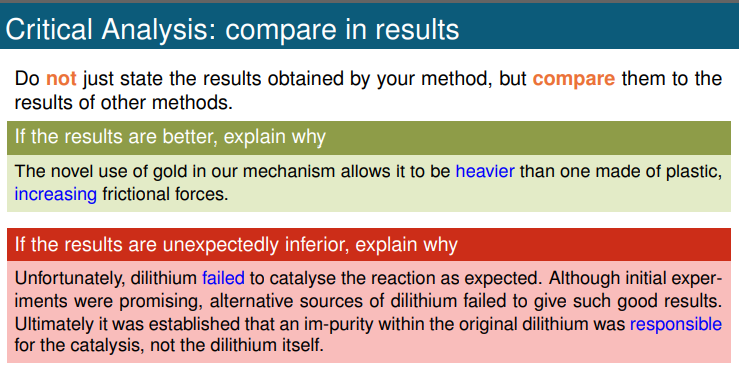 Critical Analysis: compare in results

Do not just state the results obtained by your method, but compare them to the results of other methods.

If the results are better, explain why

The novel use of gold in our mechanism allows it to be heavier than one made of plastic, increasing frictional forces.

If the results are unexpectedly inferior, explain why

Unfortunately, dilithium failed to catalyse the reaction as expected. Although initial experiments were promising, alternative sources of dilithium failed to give such good results. Ultimately it was established that an im-purity within the original dilithium was responsible for the catalysis, not the dilithium itself.